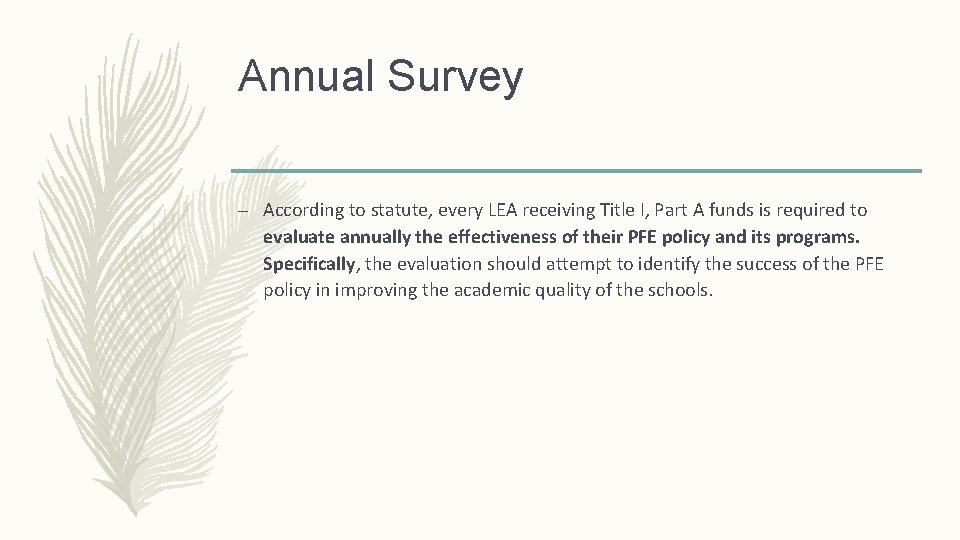 Annual Survey

– According to statute, every LEA receiving Title I, Part A funds is required to evaluate annually the effectiveness of their PFE policy and its programs. Specifically, the evaluation should attempt to identify the success of the PFE policy in improving the academic quality of the schools.